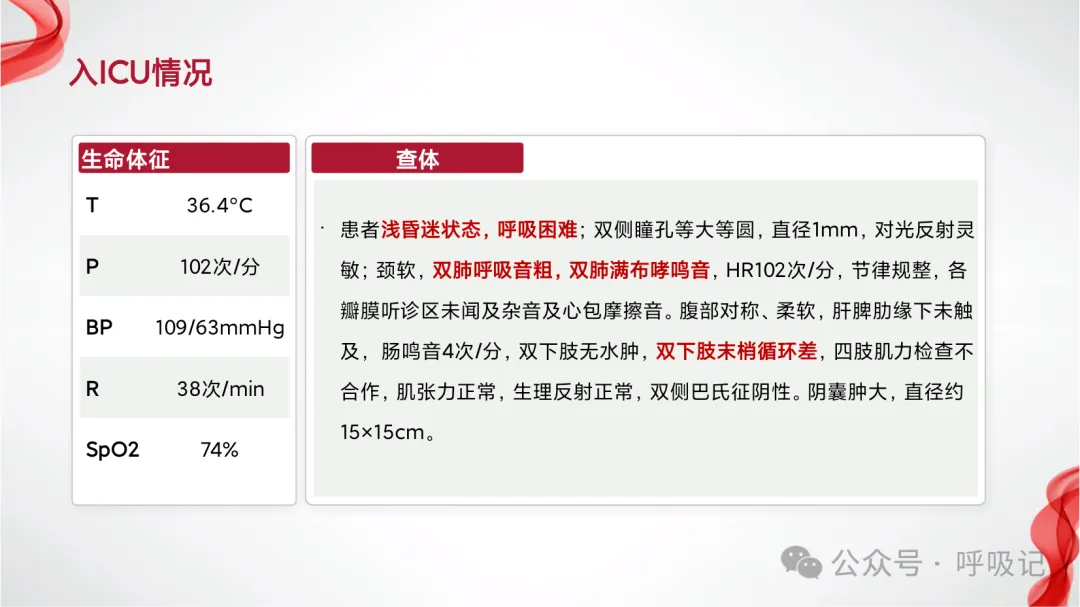 入ICU情况

生命体征

| T | 36.4°C |
|---|---|
| P | 102次/分 |
| BP | 109/63mmHg |
| R | 38次/min |
| SpO2 | 74% |

查体

· 患者浅昏迷状态，呼吸困难；双侧瞳孔等大等圆，直径1mm，对光反射灵敏；颈软，双肺呼吸音粗，双肺满布哮鸣音，HR102次/分，节律规整，各瓣膜听诊区未闻及杂音及心包摩擦音。腹部对称、柔软，肝脾肋缘下未触及，肠鸣音4次/分，双下肢无水肿，双下肢末梢循环差，四肢肌力检查不合作，肌张力正常，生理反射正常，双侧巴氏征阴性。阴囊肿大，直径约15×15cm。

公众号 · 呼吸记